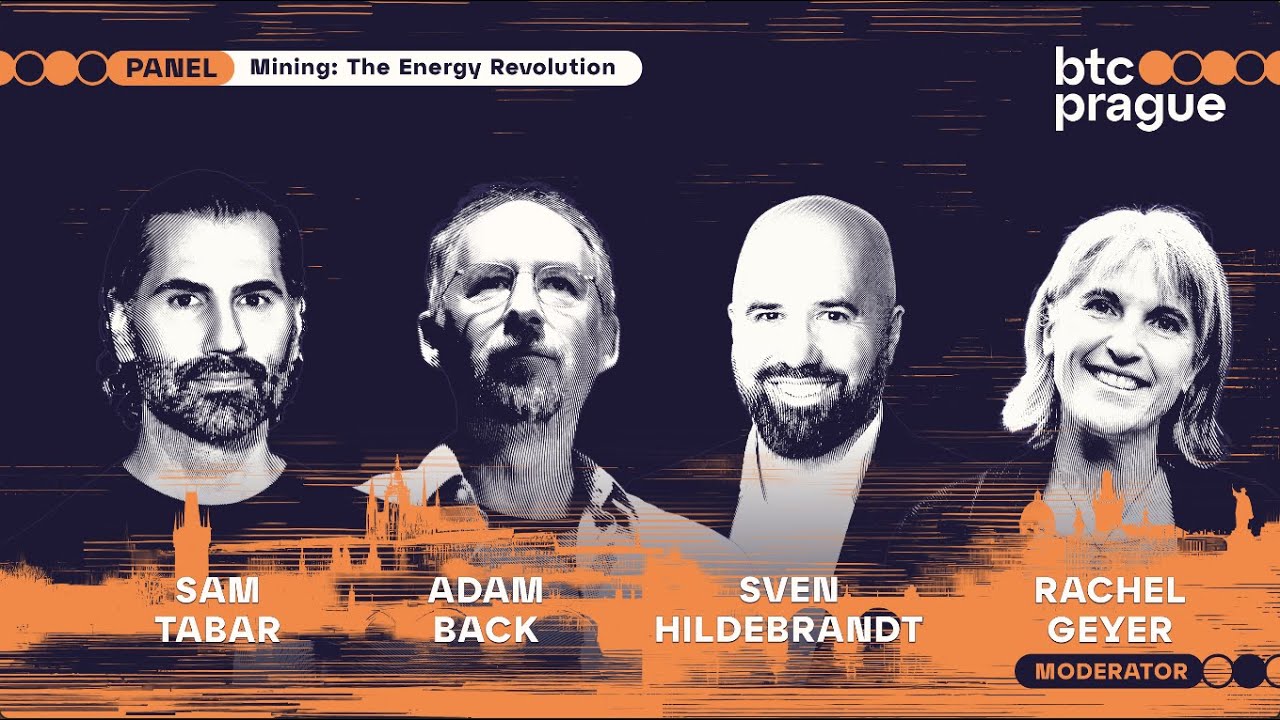 PANEL Mining: The Energy Revolution

btc prague

SAM TABAR

ADAM BACK

SVEN HILDEBRANDT

RACHEL GEYER

MODERATOR